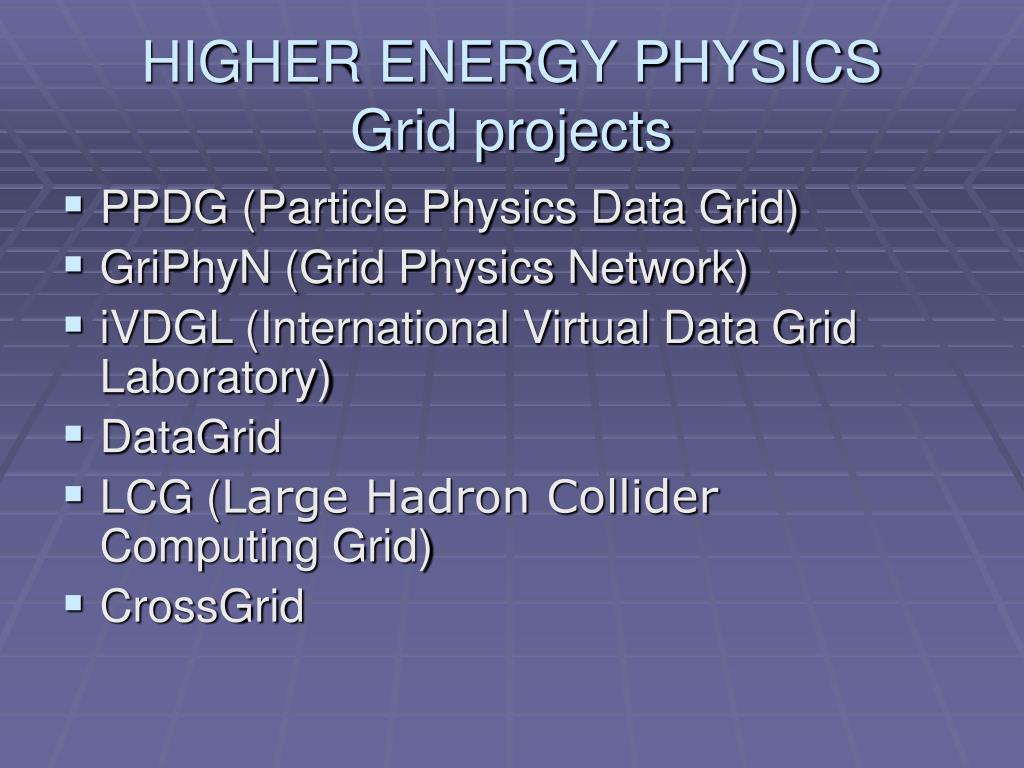 HIGHER ENERGY PHYSICS
Grid projects

- PPDG (Particle Physics Data Grid)
- GriPhyN (Grid Physics Network)
- iVDGL (International Virtual Data Grid Laboratory)
- DataGrid
- LCG (Large Hadron Collider Computing Grid)
- CrossGrid